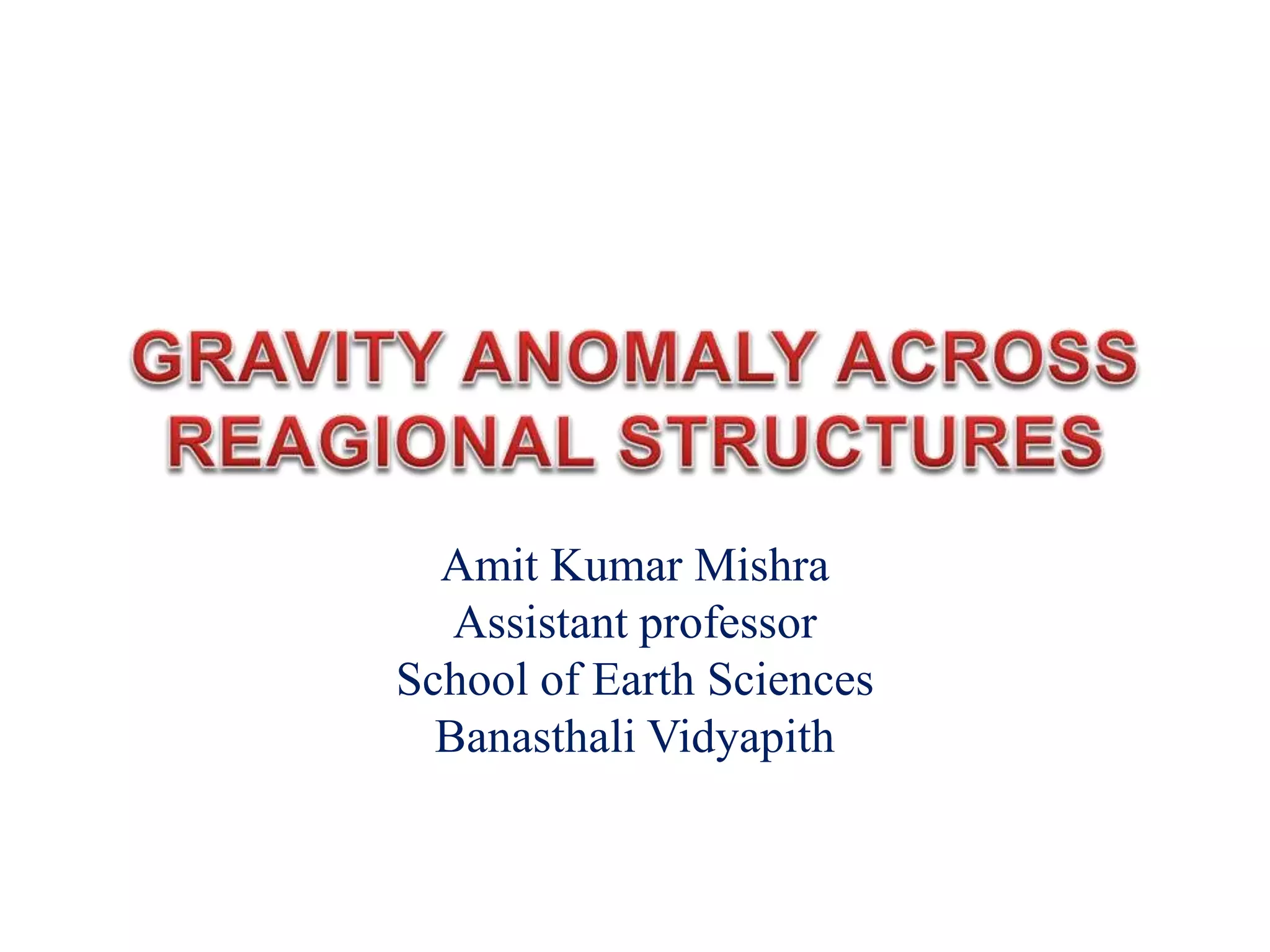 GRAVITY ANOMALY ACROSS REAGIONAL STRUCTURES

Amit Kumar Mishra
Assistant professor
School of Earth Sciences
Banasthali Vidyapith